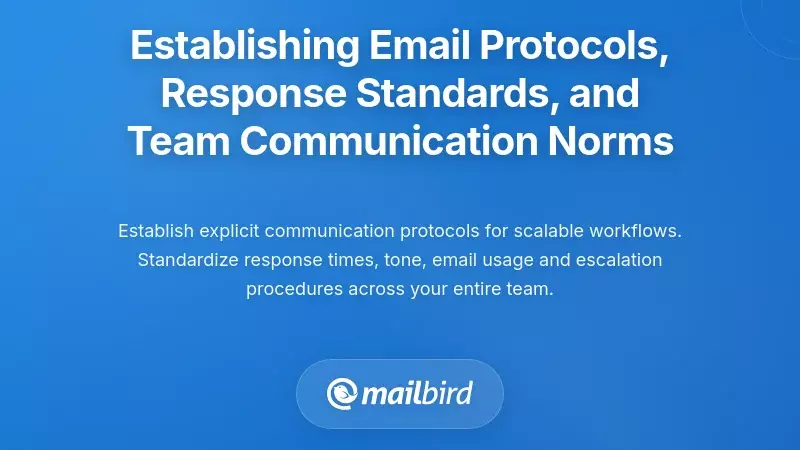 Establishing Email Protocols, Response Standards, and Team Communication Norms

Establish explicit communication protocols for scalable workflows. Standardize response times, tone, email usage and escalation procedures across your entire team.

mailbird